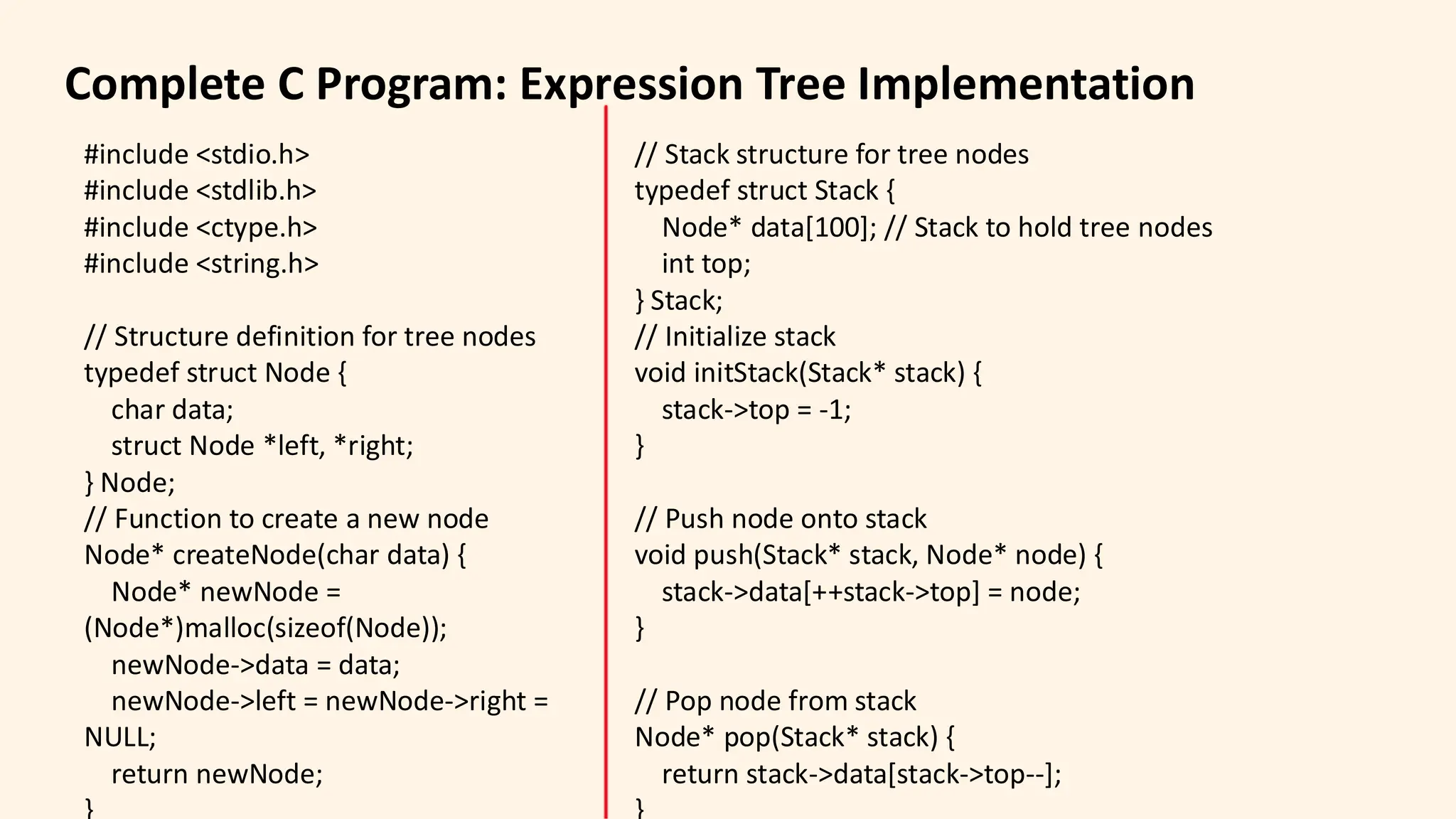 Complete C Program: Expression Tree Implementation

#include <stdio.h>
#include <stdlib.h>
#include <ctype.h>
#include <string.h>

// Structure definition for tree nodes
typedef struct Node {
char data;
struct Node *left, *right;
} Node;
// Function to create a new node
Node* createNode(char data) {
Node* newNode = (Node*)malloc(sizeof(Node));
newNode->data = data;
newNode->left = newNode->right = NULL;
return newNode;
}

// Stack structure for tree nodes
typedef struct Stack {
Node* data[100]; // Stack to hold tree nodes
int top;
} Stack;
// Initialize stack
void initStack(Stack* stack) {
stack->top = -1;
}

// Push node onto stack
void push(Stack* stack, Node* node) {
stack->data[++stack->top] = node;
}

// Pop node from stack
Node* pop(Stack* stack) {
return stack->data[stack->top--];
}